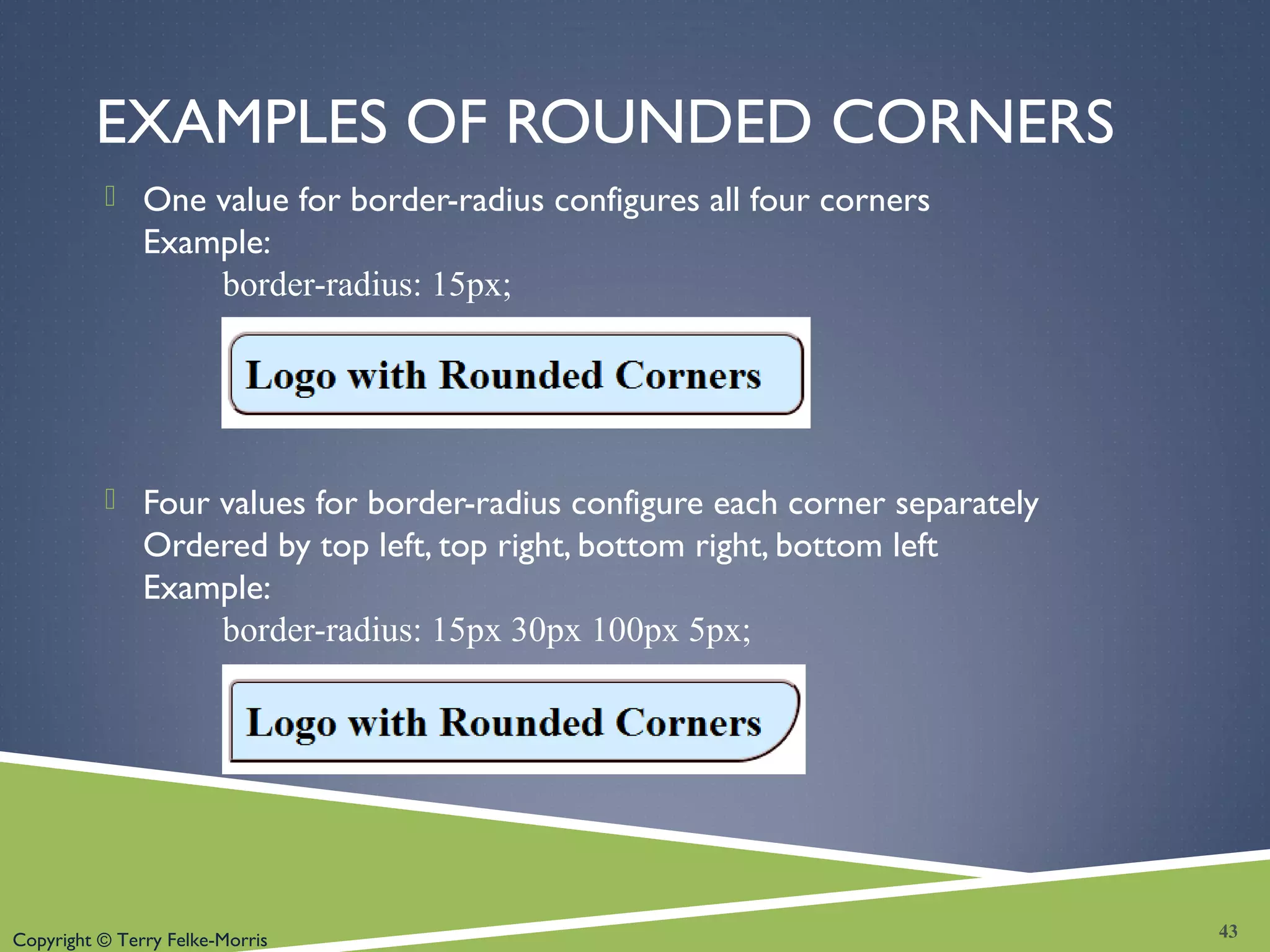 EXAMPLES OF ROUNDED CORNERS

One value for border-radius configures all four corners
Example:
border-radius: 15px;

Logo with Rounded Corners

Four values for border-radius configure each corner separately
Ordered by top left, top right, bottom right, bottom left
Example:
border-radius: 15px 30px 100px 5px;

Logo with Rounded Corners

Copyright © Terry Felke-Morris

43